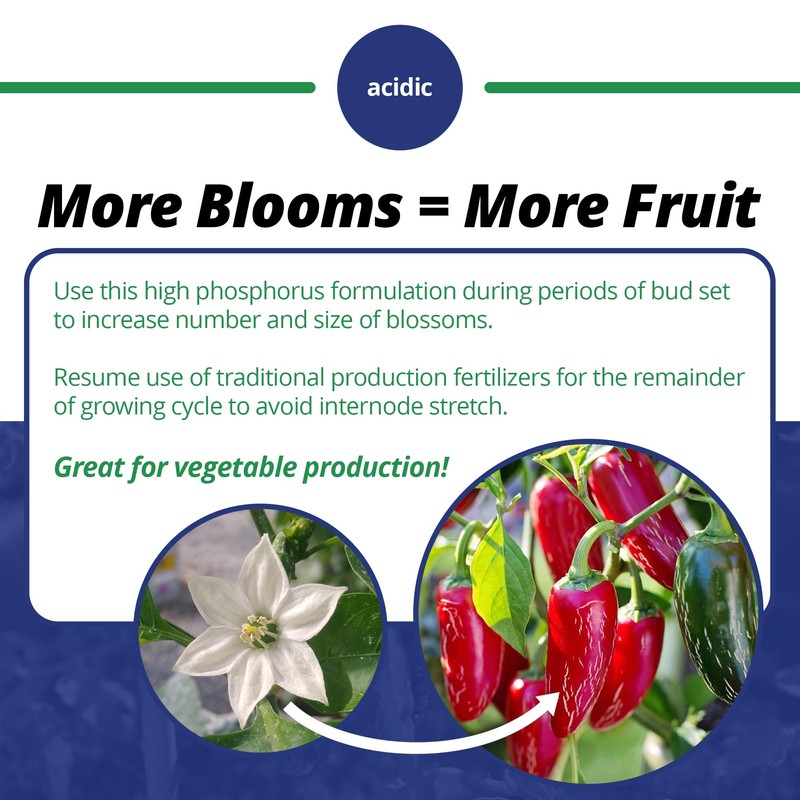 acidic

More Blooms = More Fruit

Use this high phosphorus formulation during periods of bud set to increase number and size of blossoms.

Resume use of traditional production fertilizers for the remainder of growing cycle to avoid internode stretch.

Great for vegetable production!